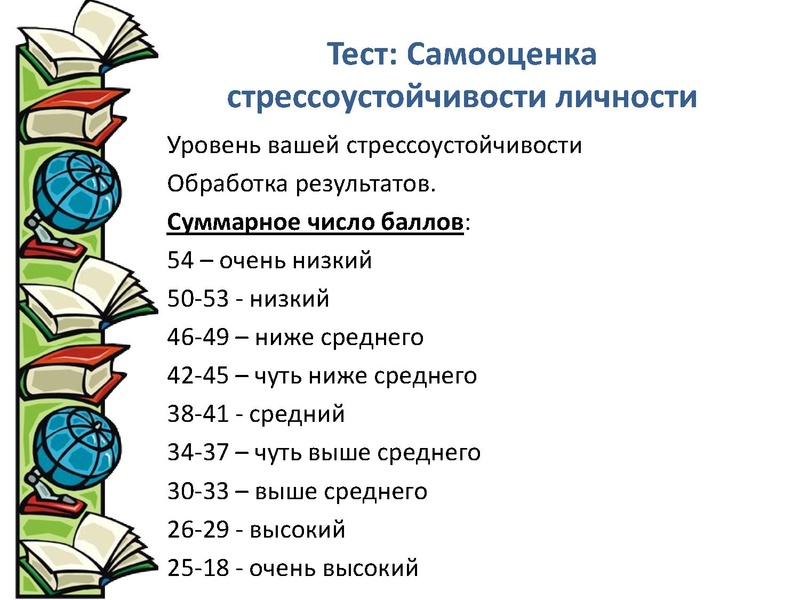 Тест: Самооценка стрессоустойчивости личности

Уровень вашей стрессоустойчивости

Обработка результатов.

Суммарное число баллов:

54 – очень низкий

50-53 - низкий

46-49 – ниже среднего

42-45 – чуть ниже среднего

38-41 - средний

34-37 – чуть выше среднего

30-33 – выше среднего

26-29 - высокий

25-18 - очень высокий